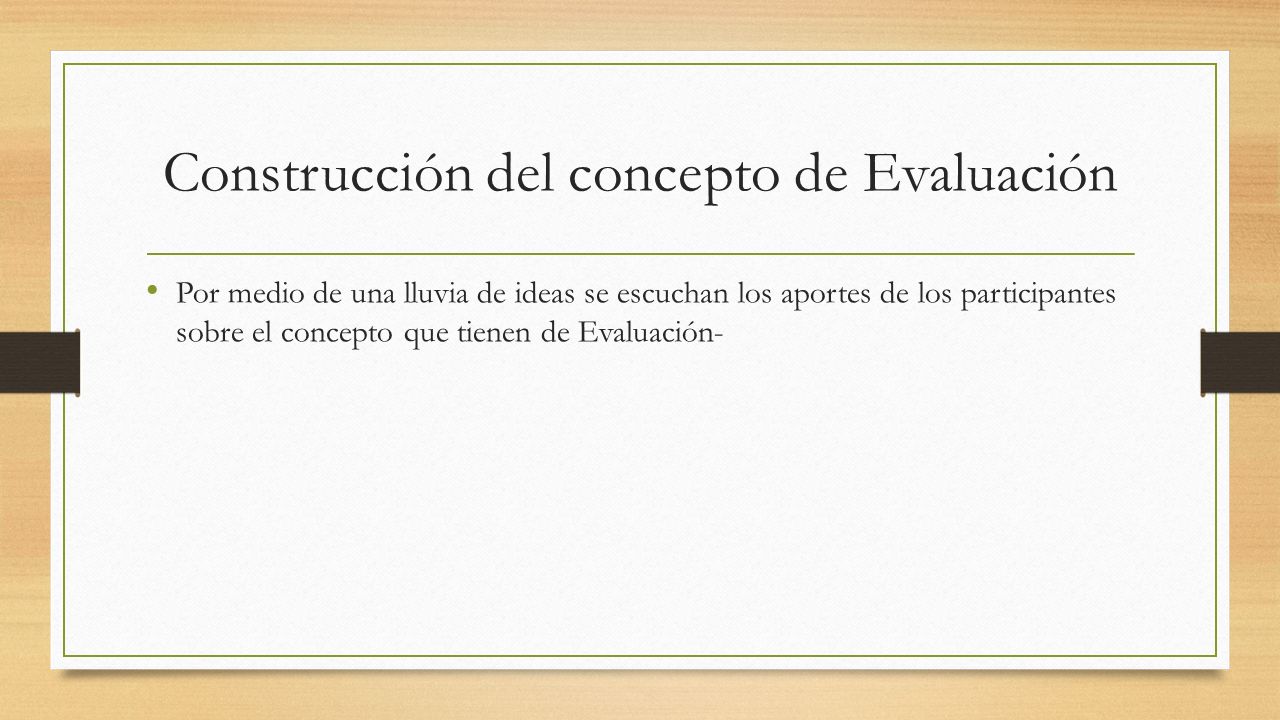 Construcción del concepto de Evaluación

• Por medio de una lluvia de ideas se escuchan los aportes de los participantes sobre el concepto que tienen de Evaluación-